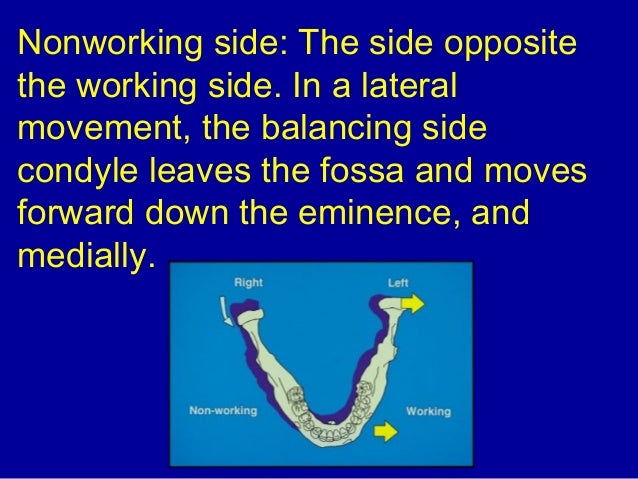 Nonworking side: The side opposite the working side. In a lateral movement, the balancing side condyle leaves the fossa and moves forward down the eminence, and medially.

Right
Left
Non-working
Working